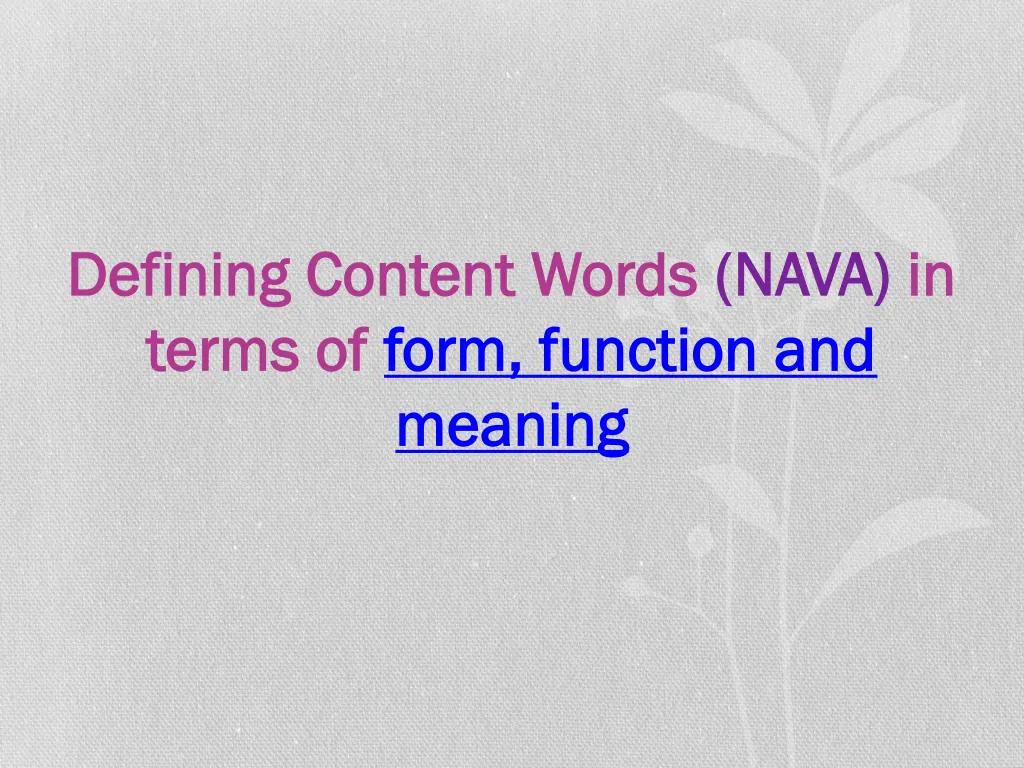 Defining Content Words (NAVA) in terms of form, function and meaning